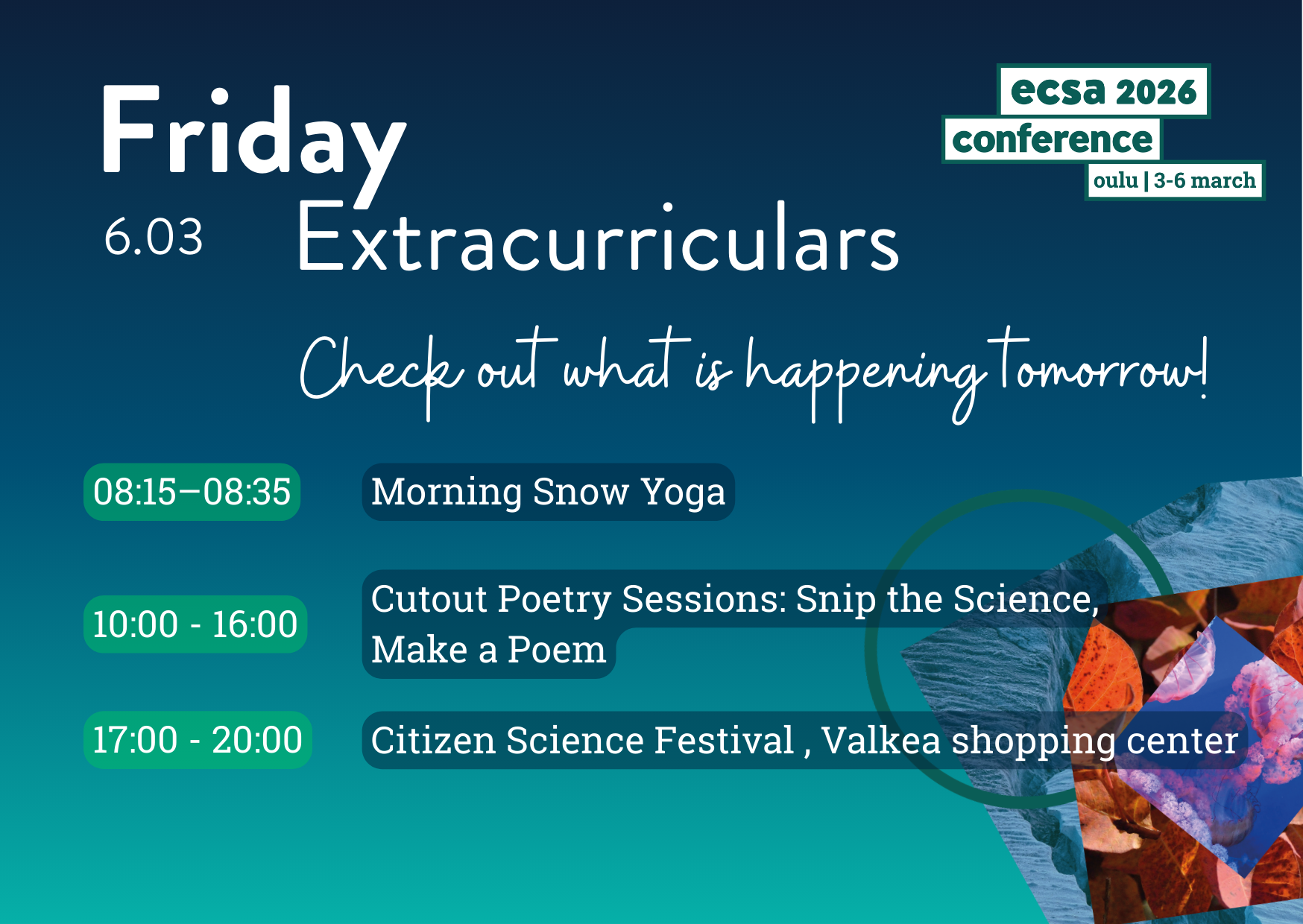 Friday
6.03 Extracurriculars

ecsa 2026
conference
oulu | 3-6 march

Check out what is happening tomorrow!

08:15–08:35 Morning Snow Yoga

10:00 - 16:00 Cutout Poetry Sessions: Snip the Science, Make a Poem

17:00 - 20:00 Citizen Science Festival , Valkea shopping center